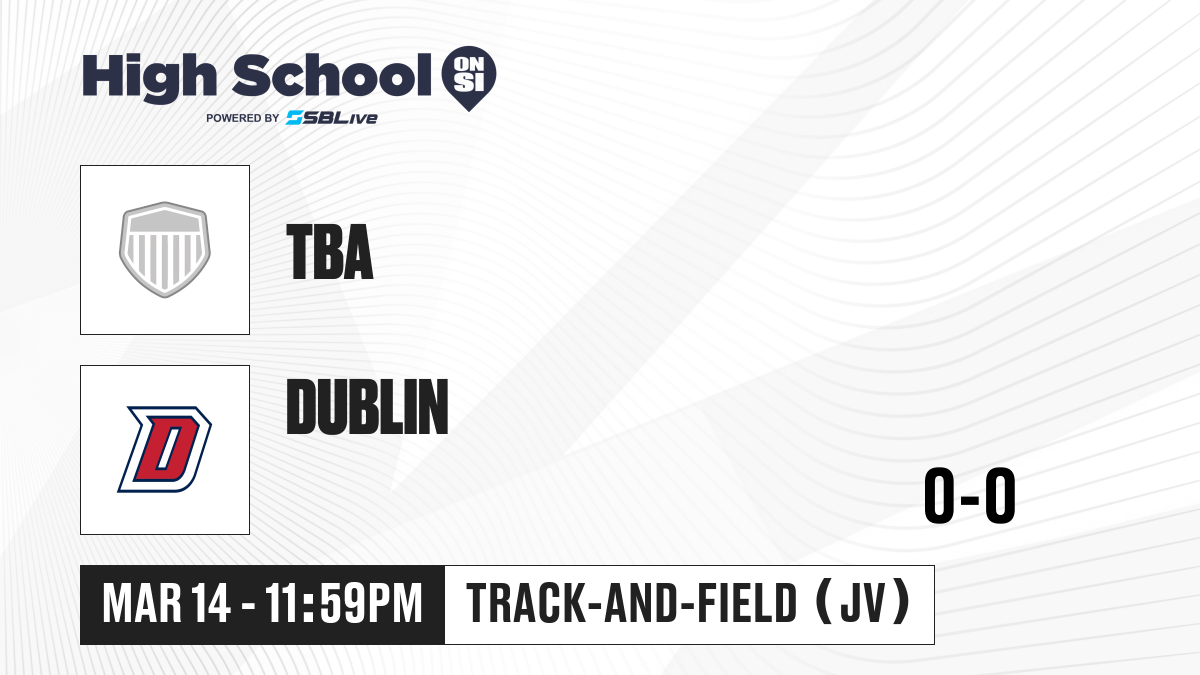 High School ON SI
POWERED BY SBLive

TBA

D

DUBLIN

0-0

MAR 14 - 11:59PM
TRACK-AND-FIELD (JV)